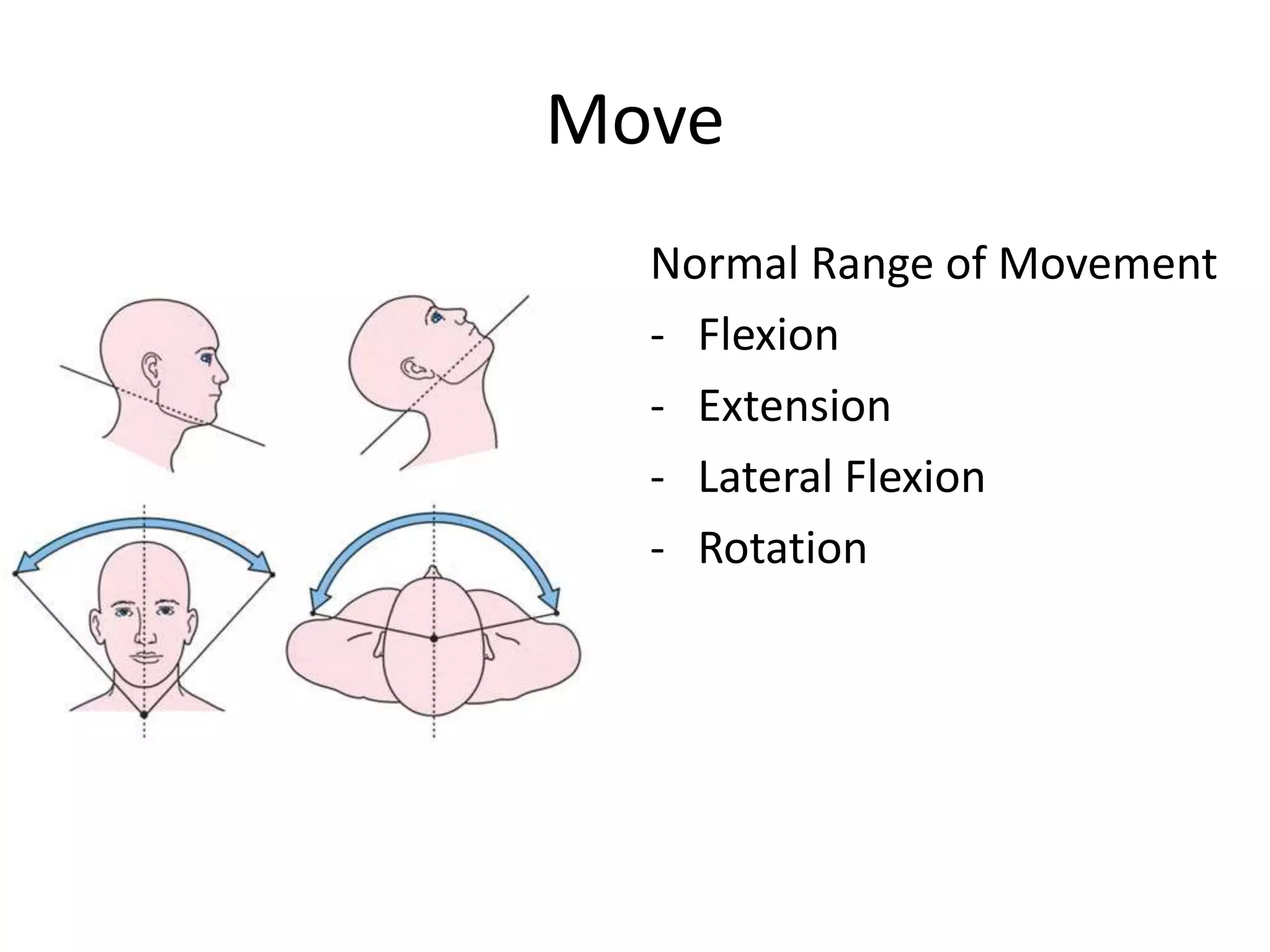 Move

Normal Range of Movement

- Flexion
- Extension
- Lateral Flexion
- Rotation